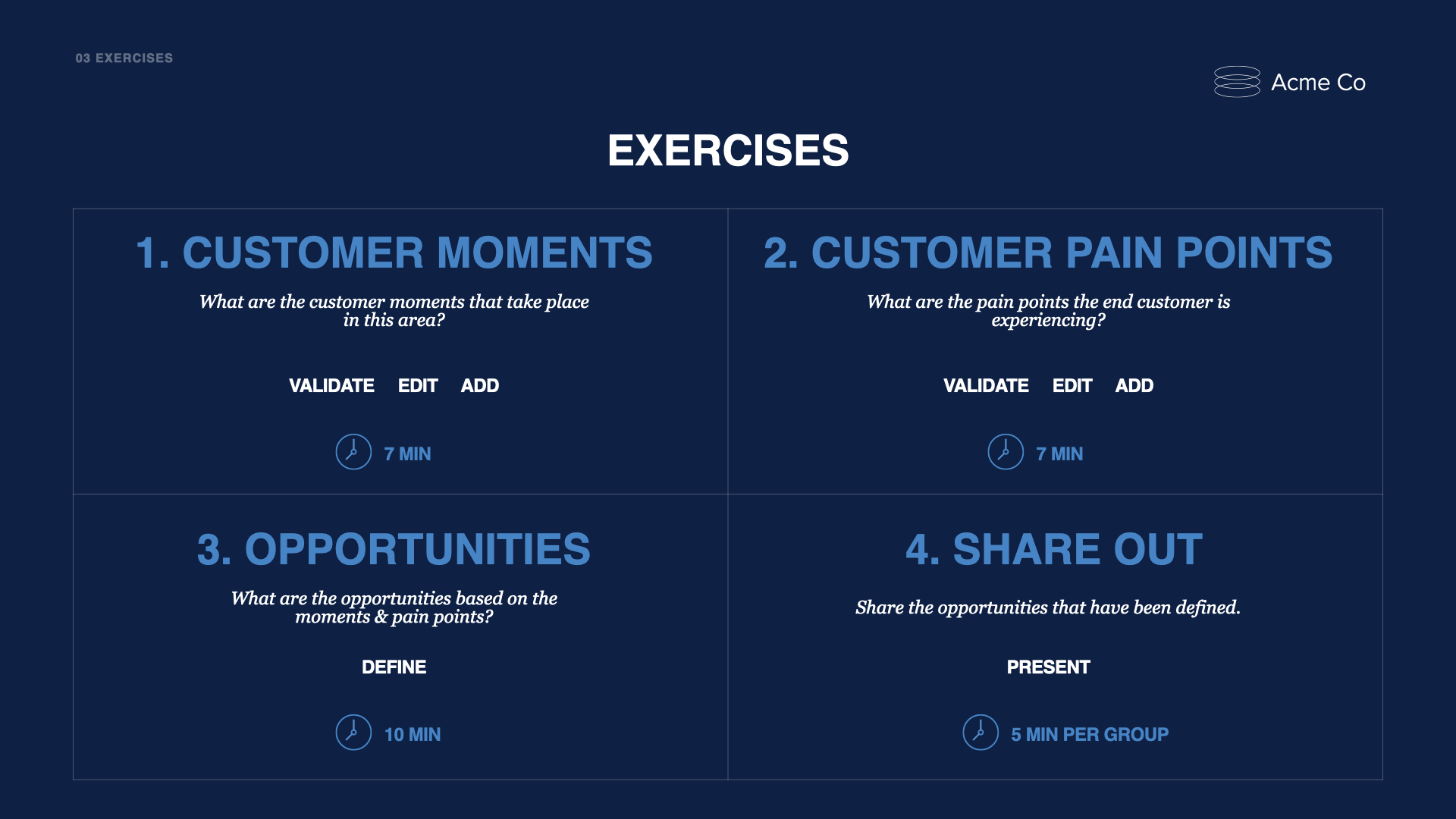 03 EXERCISES

Acme Co

EXERCISES

1. CUSTOMER MOMENTS

What are the customer moments that take place in this area?

VALIDATE EDIT ADD

7 MIN

2. CUSTOMER PAIN POINTS

What are the pain points the end customer is experiencing?

VALIDATE EDIT ADD

7 MIN

3. OPPORTUNITIES

What are the opportunities based on the moments & pain points?

DEFINE

10 MIN

4. SHARE OUT

Share the opportunities that have been defined.

PRESENT

5 MIN PER GROUP